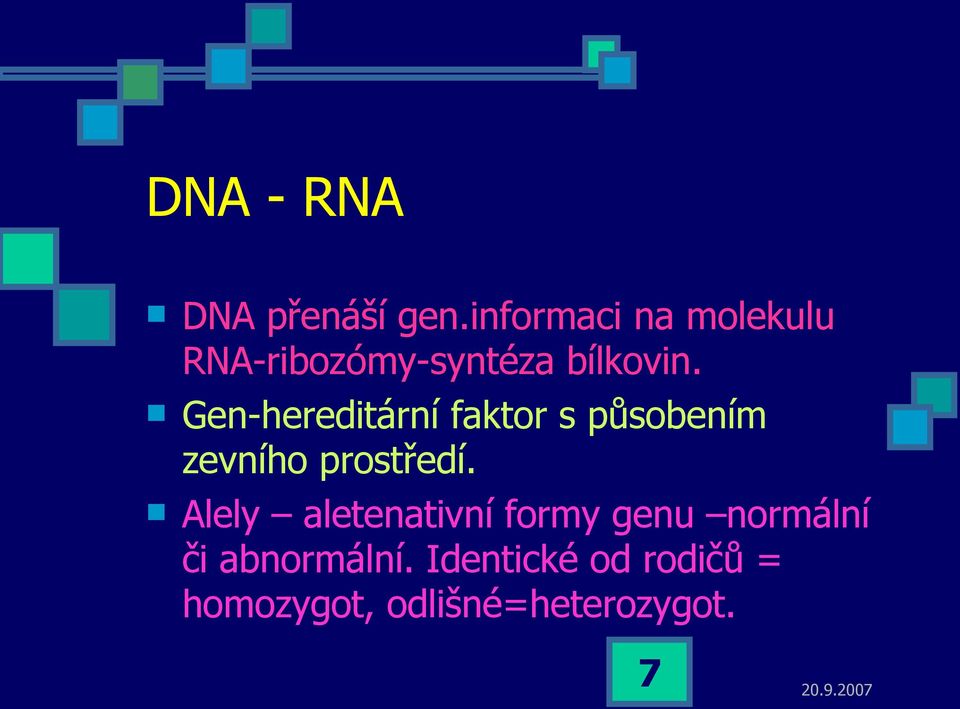 DNA - RNA

DNA přenáší gen.informaci na molekulu RNA-ribozómy-syntéza bílkovin.

Gen-hereditární faktor s působením zevního prostředí.

Alely – aletenativní formy genu –normální či abnormální. Identické od rodičů = homozygot, odlišné=heterozygot.

7

20.9.2007